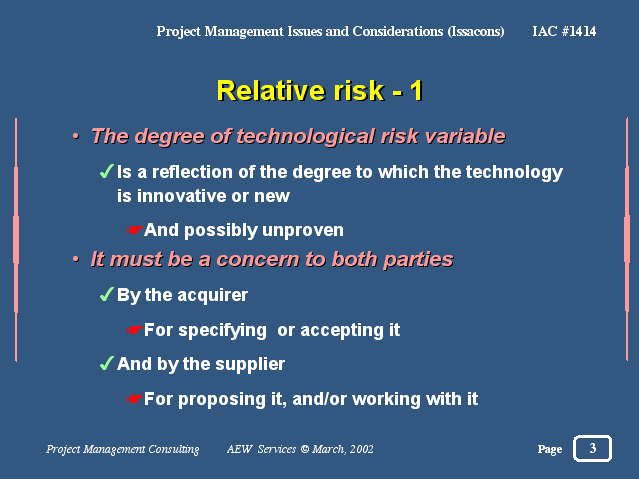 Project Management Issues and Considerations (Issacons) IAC #1414

Relative risk - 1

• The degree of technological risk variable

✓ Is a reflection of the degree to which the technology is innovative or new

☛ And possibly unproven

• It must be a concern to both parties

✓ By the acquirer

☛ For specifying or accepting it

✓ And by the supplier

☛ For proposing it, and/or working with it

Project Management Consulting AEW Services © March, 2002 Page 3